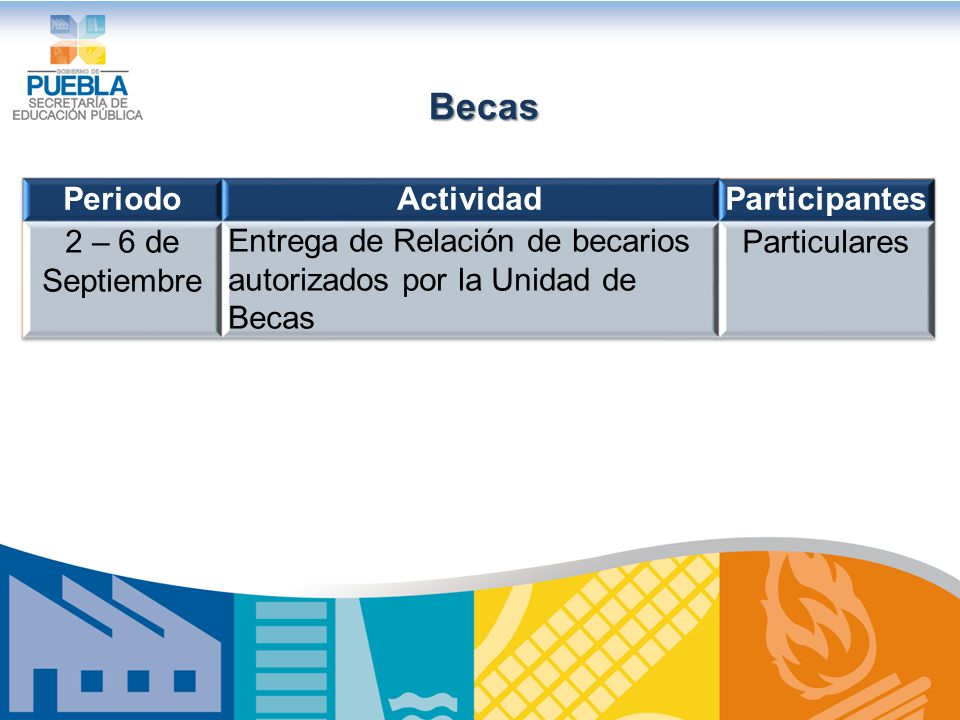 GOBIERNO DE
PUEBLA
SECRETARÍA DE
EDUCACIÓN PÚBLICA

Becas

| Periodo | Actividad | Participantes |
|---|---|---|
| 2 – 6 de Septiembre | Entrega de Relación de becarios autorizados por la Unidad de Becas | Particulares |